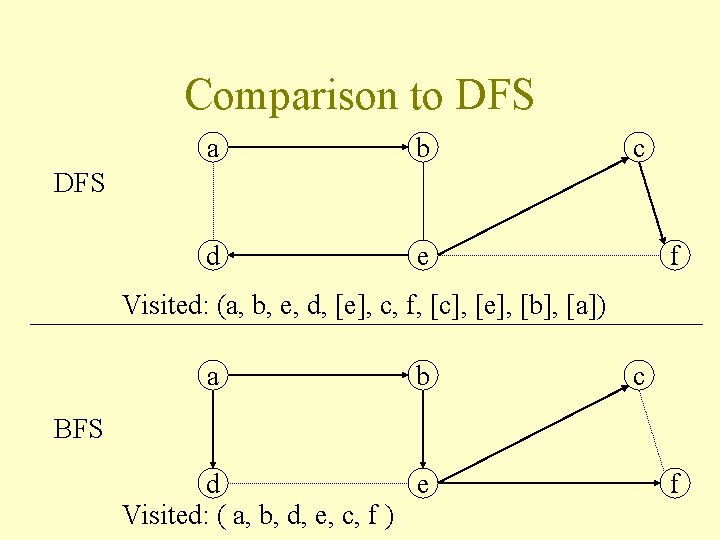 Comparison to DFS

DFS

a b c
d e f

Visited: (a, b, e, d, [e], c, f, [c], [e], [b], [a])

BFS

a b c
d e f

Visited: ( a, b, d, e, c, f )